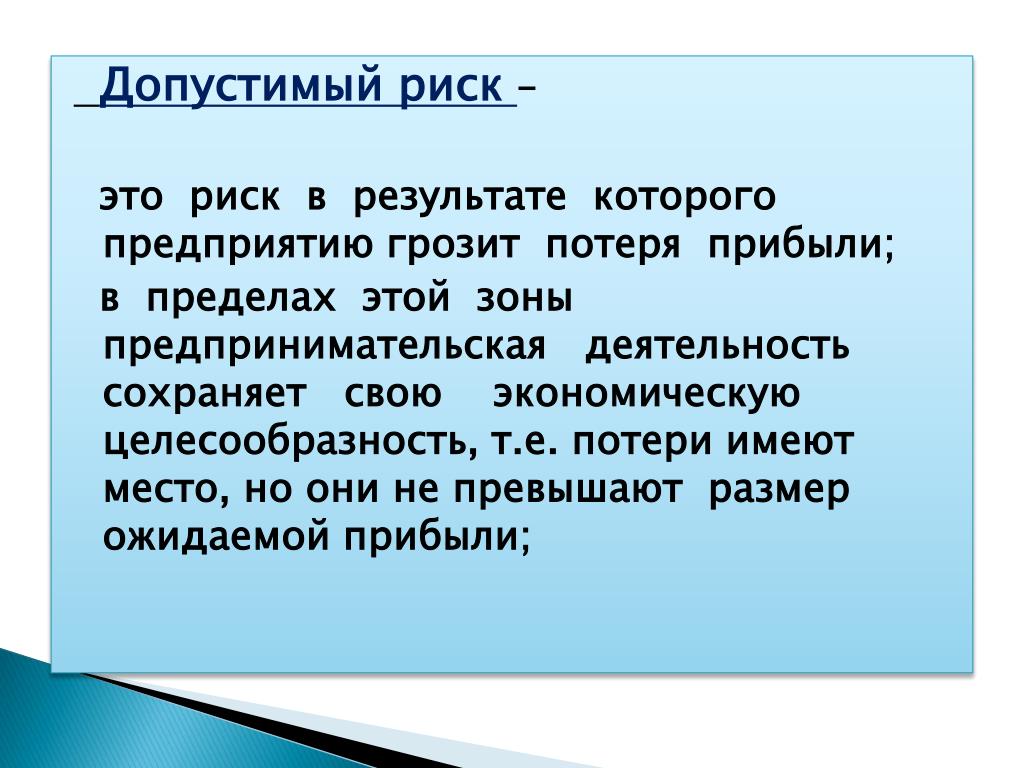 Допустимый риск –

это риск в результате которого предприятию грозит потеря прибыли;

в пределах этой зоны предпринимательская деятельность сохраняет свою экономическую целесообразность, т.е. потери имеют место, но они не превышают размер ожидаемой прибыли;